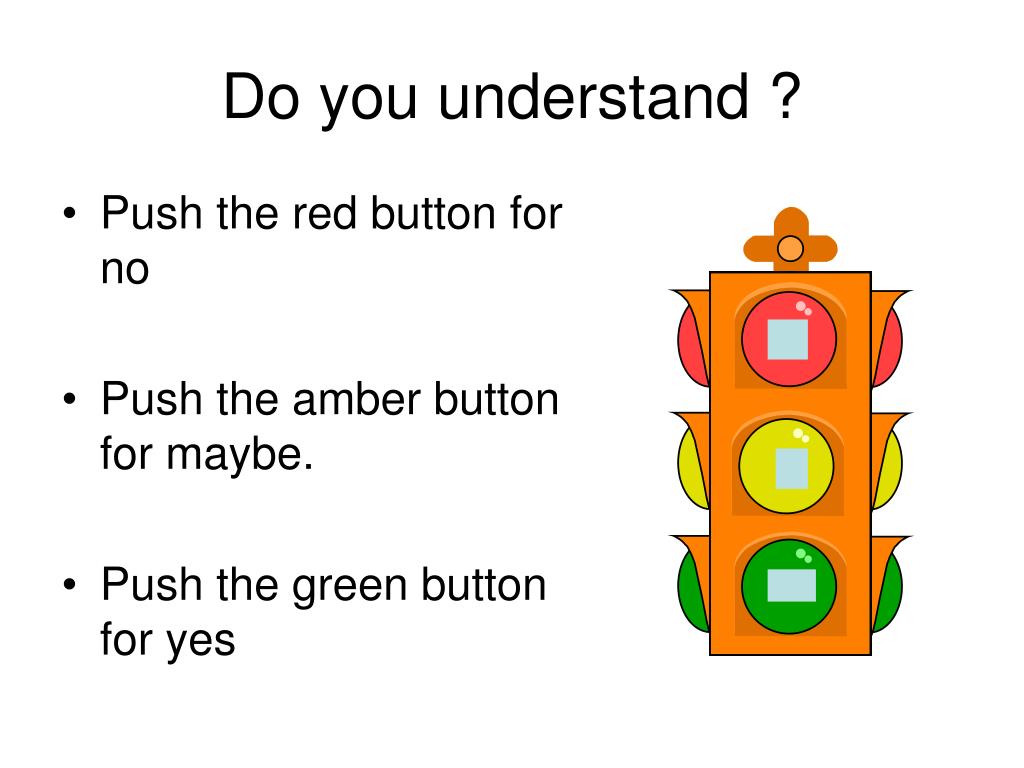 Do you understand ?

• Push the red button for no

• Push the amber button for maybe.

• Push the green button for yes